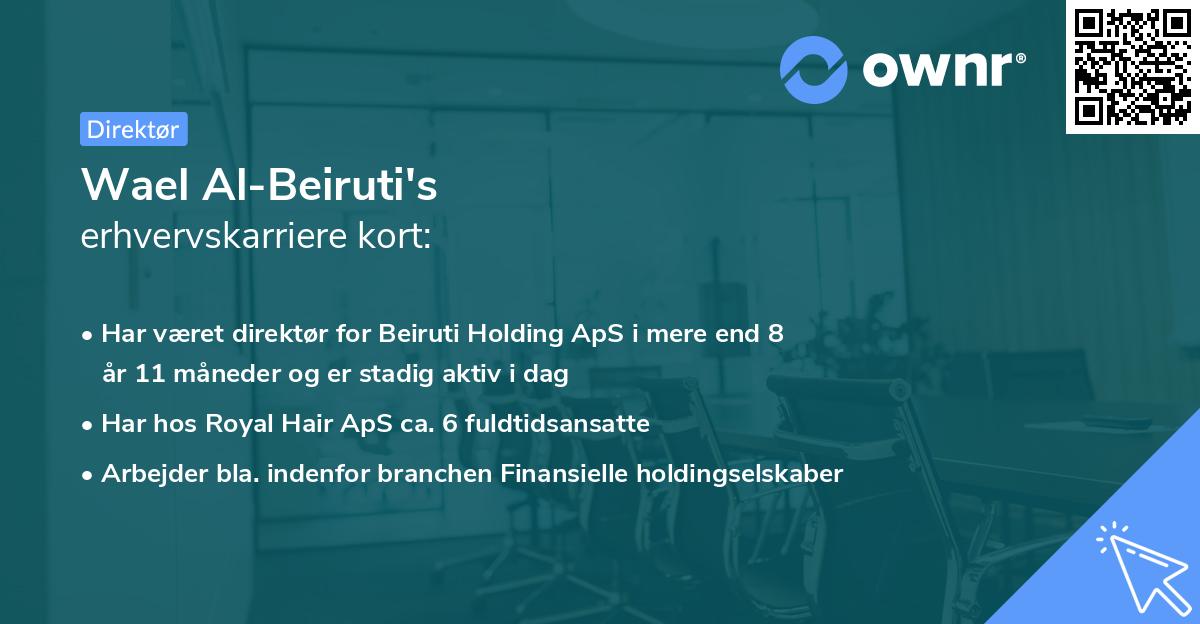 ownr®

Direktør

Wael Al-Beiruti's
erhvervskarriere kort:

• Har været direktør for Beiruti Holding ApS i mere end 8 år 11 måneder og er stadig aktiv i dag
• Har hos Royal Hair ApS ca. 6 fuldtidsansatte
• Arbejder bla. indenfor branchen Finansielle holdingselskaber